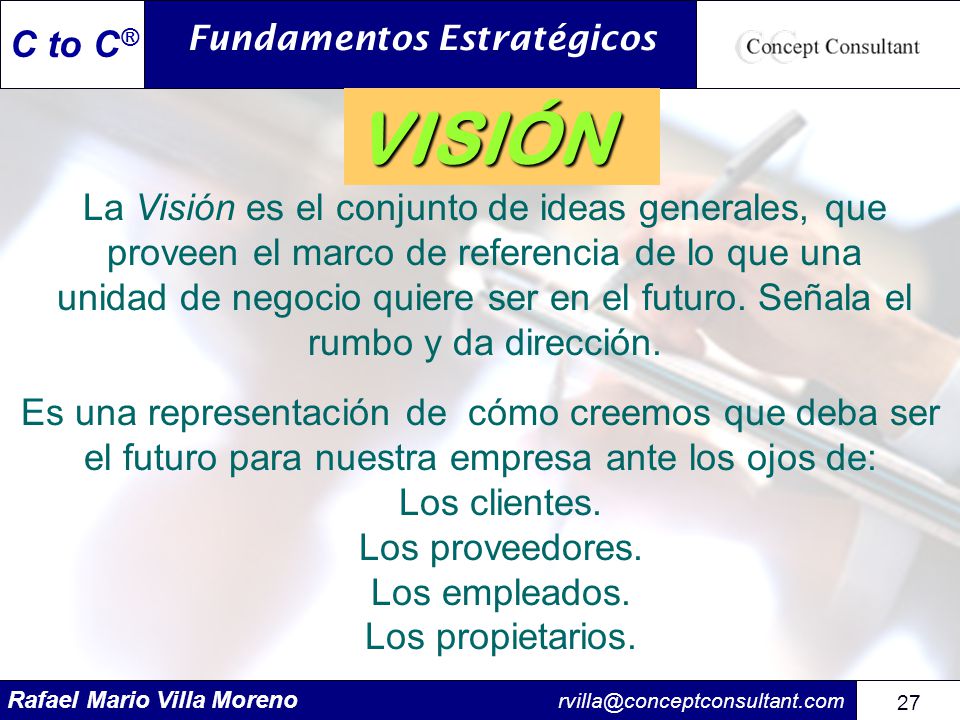 C to C®

Fundamentos Estratégicos

Concept Consultant

VISIÓN

La Visión es el conjunto de ideas generales, que proveen el marco de referencia de lo que una unidad de negocio quiere ser en el futuro. Señala el rumbo y da dirección.

Es una representación de cómo creemos que deba ser el futuro para nuestra empresa ante los ojos de:
Los clientes.
Los proveedores.
Los empleados.
Los propietarios.

Rafael Mario Villa Moreno

rvilla@conceptconsultant.com

27